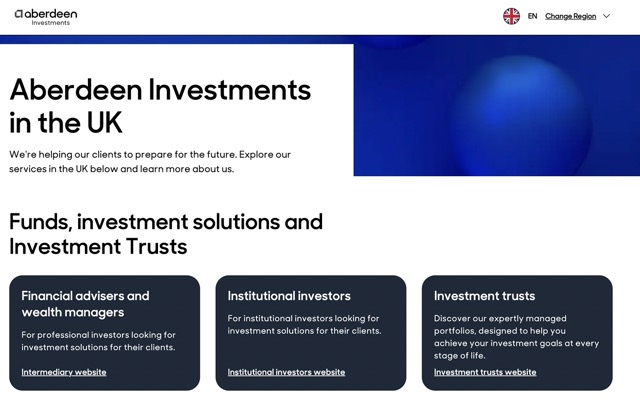 aberdeen
Investments

EN Change Region

Aberdeen Investments in the UK

We're helping our clients to prepare for the future. Explore our services in the UK below and learn more about us.

Funds, investment solutions and Investment Trusts

Financial advisers and wealth managers

For professional investors looking for investment solutions for their clients.

Intermediary website

Institutional investors

For institutional investors looking for investment solutions for their clients.

Institutional investors website

Investment trusts

Discover our expertly managed portfolios, designed to help you achieve your investment goals at every stage of life.

Investment trusts website